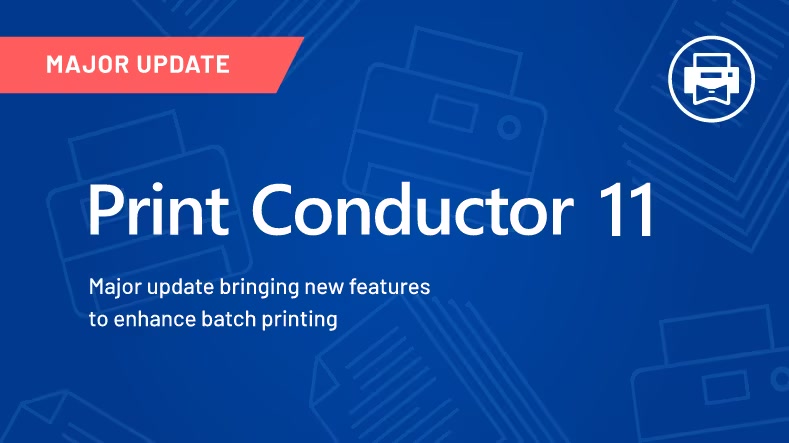 MAJOR UPDATE

Print Conductor 11

Major update bringing new features to enhance batch printing